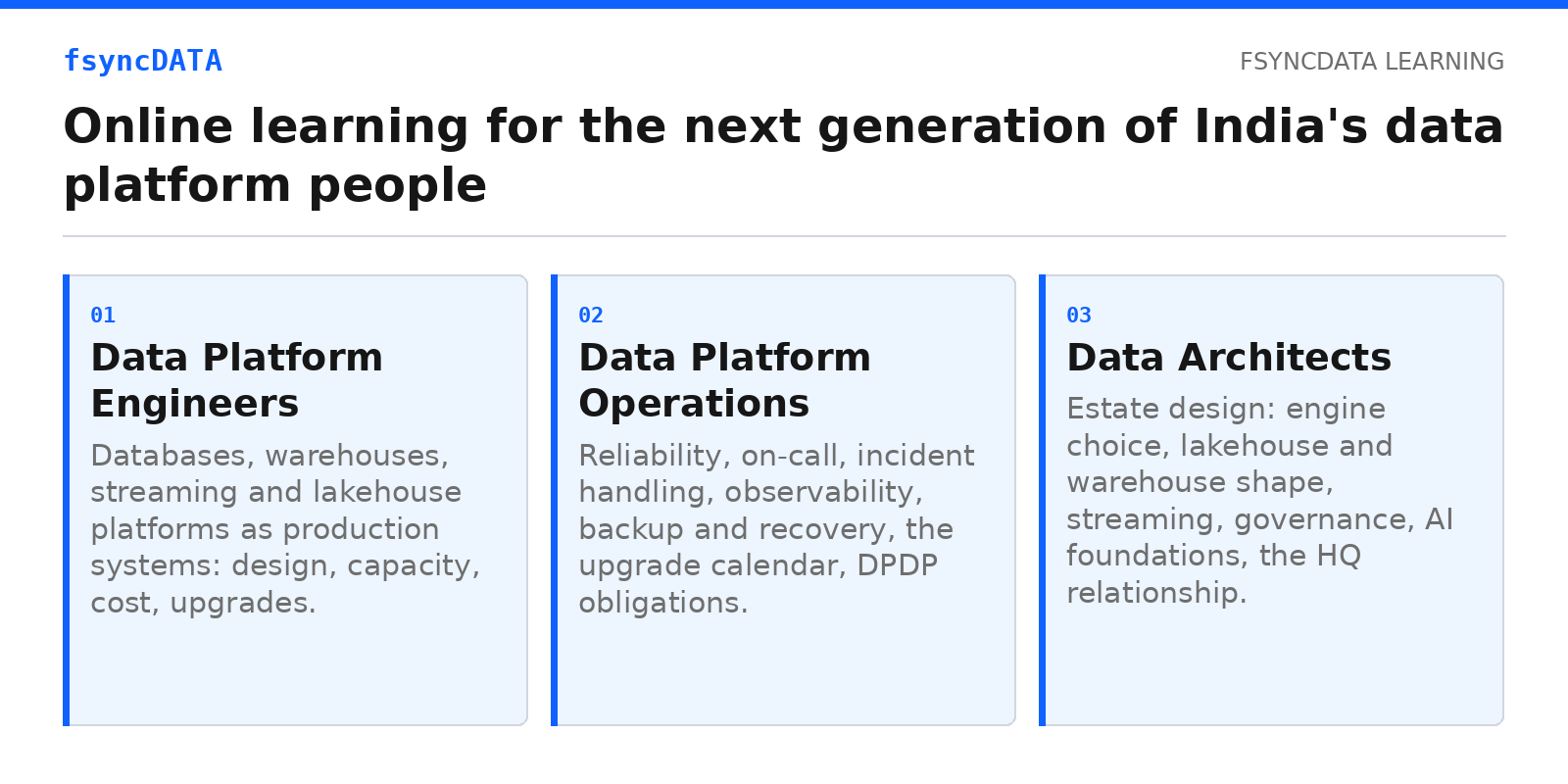 fsyncDATA

FSYNCDATA LEARNING

Online learning for the next generation of India's data platform people

01
Data Platform Engineers
Databases, warehouses, streaming and lakehouse platforms as production systems: design, capacity, cost, upgrades.

02
Data Platform Operations
Reliability, on-call, incident handling, observability, backup and recovery, the upgrade calendar, DPDP obligations.

03
Data Architects
Estate design: engine choice, lakehouse and warehouse shape, streaming, governance, AI foundations, the HQ relationship.